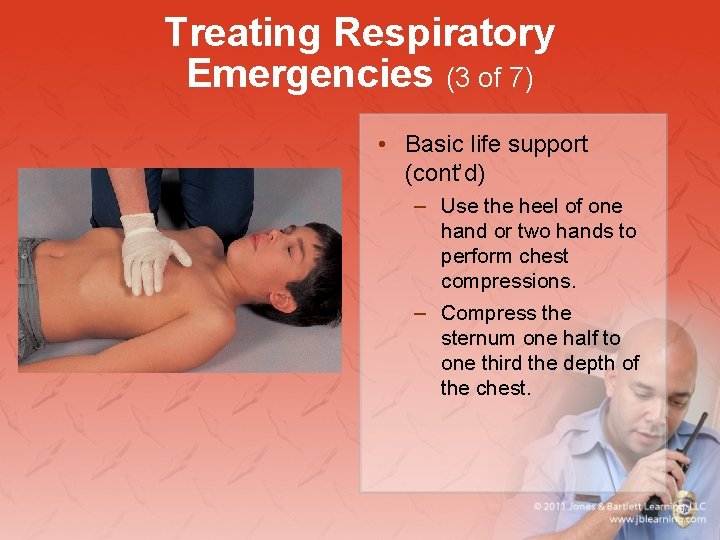 Treating Respiratory Emergencies (3 of 7)

• Basic life support (cont'd)
– Use the heel of one hand or two hands to perform chest compressions.
– Compress the sternum one half to one third the depth of the chest.

© 2011 Jones & Bartlett Learning, LLC
www.jblearning.com